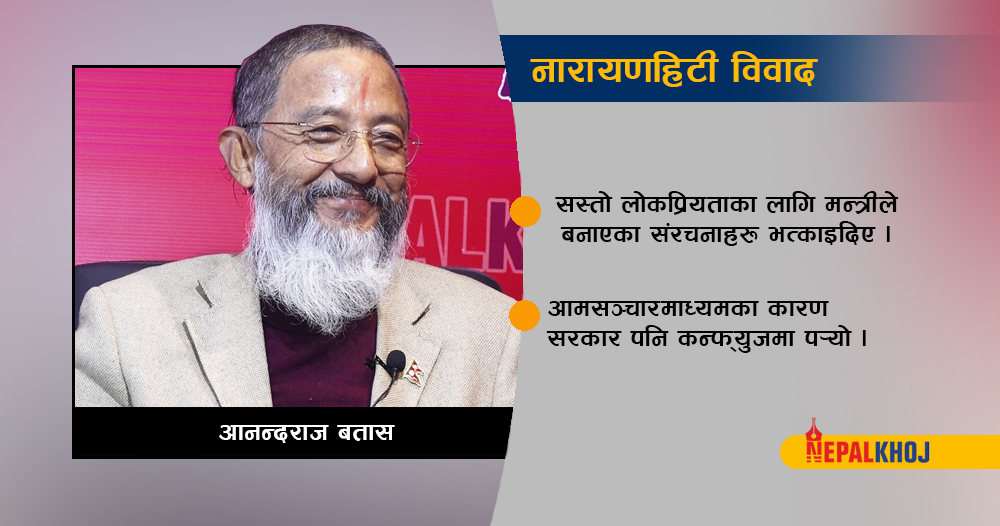 नारायणहिटी विवाद

सस्तो लोकप्रियताका लागि मन्त्रीले बनाएका संरचनाहरु भत्काइदिए ।

आमसञ्चारमाध्यमका कारण सरकार पनि कन्फ्युजमा पर्‍यो ।

ALK

आनन्दराज बतास

NEPALKHOJ